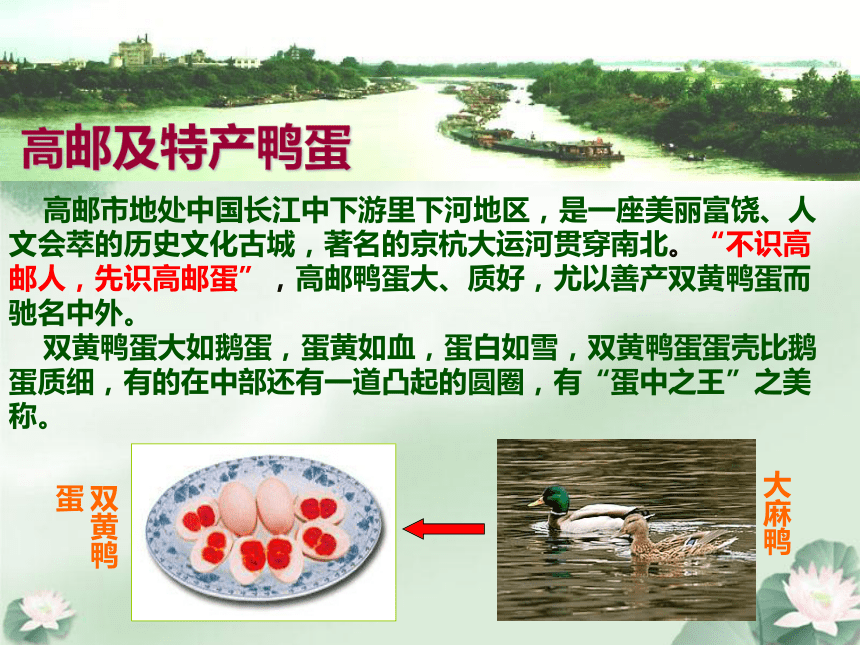 高邮及特产鸭蛋

高邮市地处中国长江中下游里下河地区，是一座美丽富饶、人文会萃的历史文化古城，著名的京杭大运河贯穿南北。“不识高邮人，先识高邮蛋”，高邮鸭蛋大、质好，尤以善产双黄鸭蛋而驰名中外。

双黄鸭蛋大如鹅蛋，蛋黄如血，蛋白如雪，双黄鸭蛋蛋壳比鹅蛋质细，有的在中部还有一道凸起的圆圈，有“蛋中之王”之美称。

双黄鸭蛋

大麻鸭